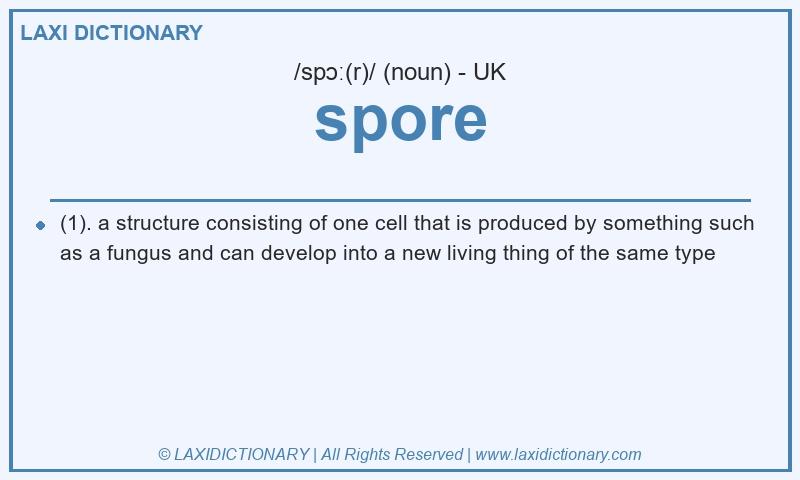 LAXI DICTIONARY

/spɔː(r)/ (noun) - UK

spore

(1). a structure consisting of one cell that is produced by something such as a fungus and can develop into a new living thing of the same type

© LAXIDICTIONARY | All Rights Reserved | www.laxidictionary.com